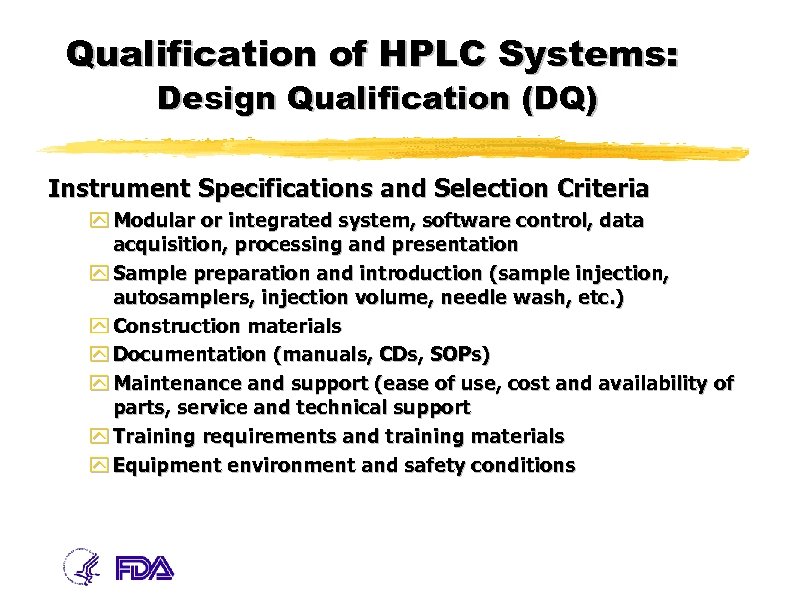 Qualification of HPLC Systems:
Design Qualification (DQ)

Instrument Specifications and Selection Criteria

Modular or integrated system, software control, data acquisition, processing and presentation

Sample preparation and introduction (sample injection, autosamplers, injection volume, needle wash, etc.)

Construction materials

Documentation (manuals, CDs, SOPs)

Maintenance and support (ease of use, cost and availability of parts, service and technical support

Training requirements and training materials

Equipment environment and safety conditions

FDA